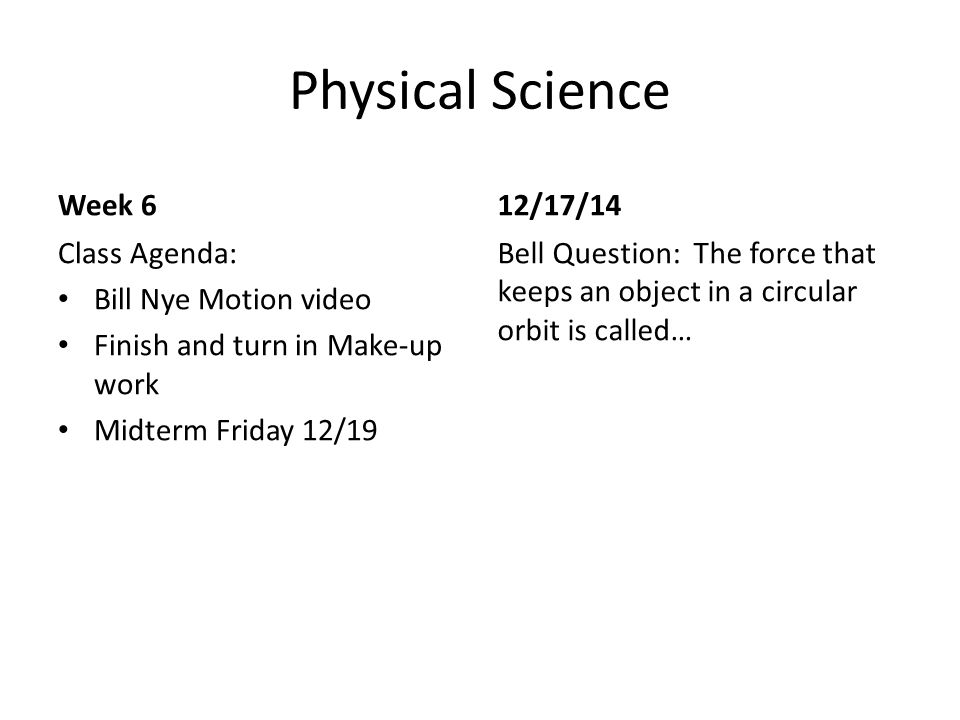 Physical Science

Week 6

Class Agenda:

• Bill Nye Motion video
• Finish and turn in Make-up work
• Midterm Friday 12/19

12/17/14

Bell Question: The force that keeps an object in a circular orbit is called…